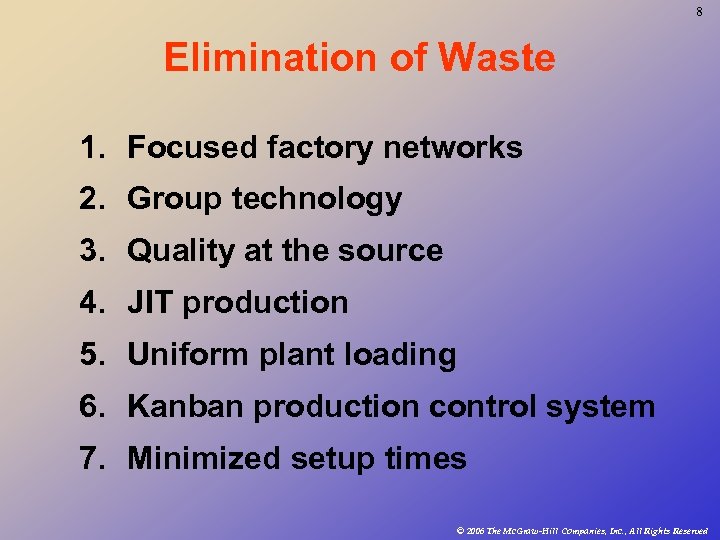 8

Elimination of Waste

1. Focused factory networks
2. Group technology
3. Quality at the source
4. JIT production
5. Uniform plant loading
6. Kanban production control system
7. Minimized setup times

© 2006 The McGraw-Hill Companies, Inc., All Rights Reserved